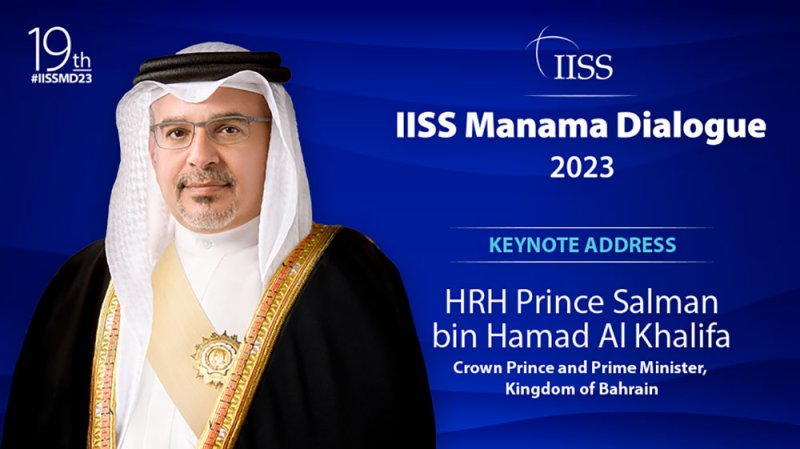 19th
#IISSMD23

IISS

IISS Manama Dialogue
2023

KEYNOTE ADDRESS

HRH Prince Salman bin Hamad Al Khalifa
Crown Prince and Prime Minister, Kingdom of Bahrain